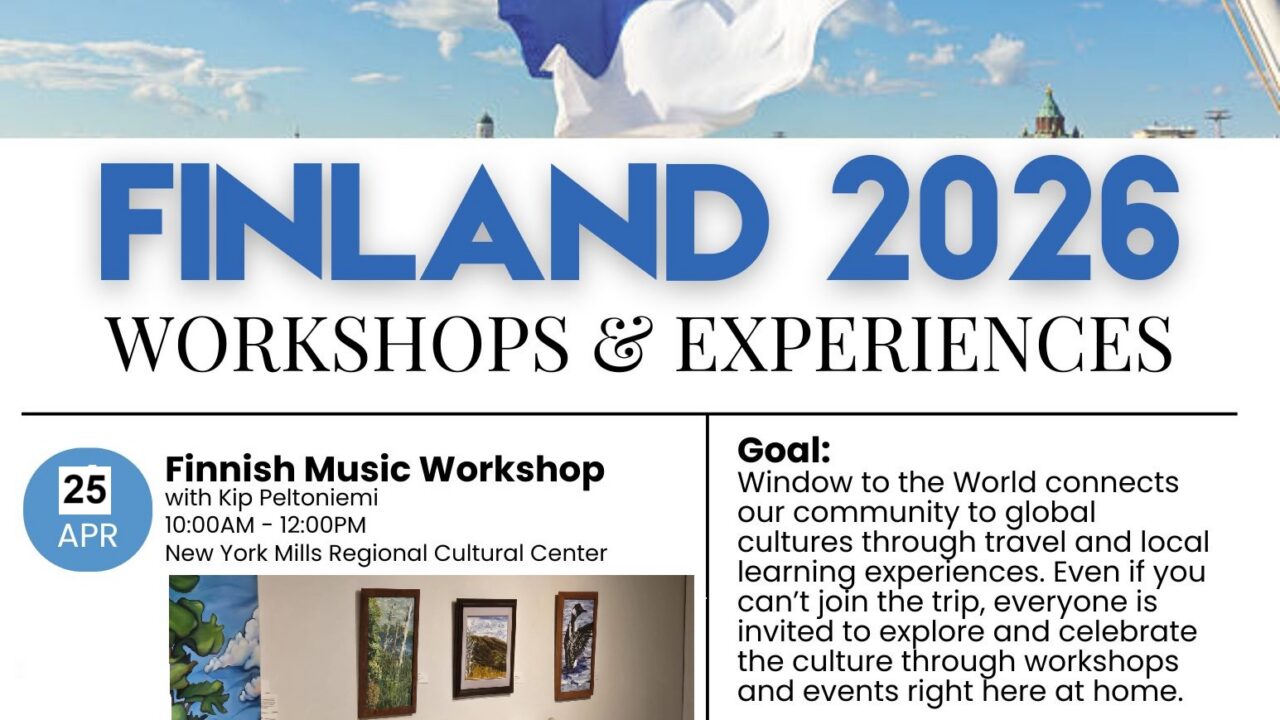 FINLAND 2026
WORKSHOPS & EXPERIENCES

25
APR

Finnish Music Workshop
with Kip Peltoniemi
10:00AM - 12:00PM
New York Mills Regional Cultural Center

Goal:
Window to the World connects our community to global cultures through travel and local learning experiences. Even if you can't join the trip, everyone is invited to explore and celebrate the culture through workshops and events right here at home.